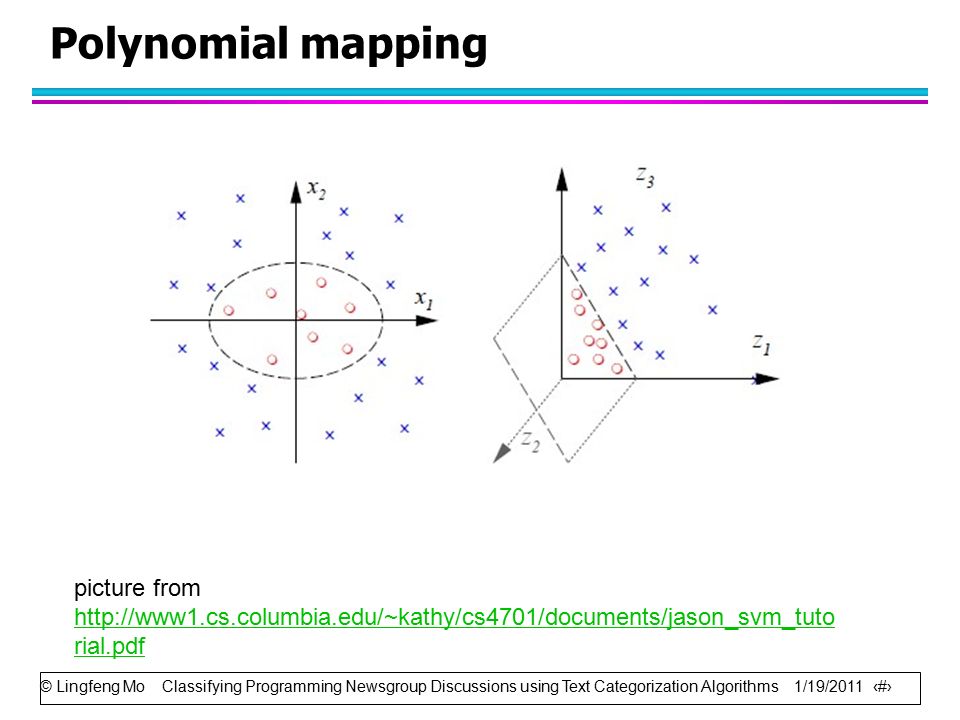 Polynomial mapping

$x_2$

$x_1$

$z_3$

$z_1$

$z_2$

picture from
http://www1.cs.columbia.edu/~kathy/cs4701/documents/jason_svm_tutorial.pdf

© Lingfeng Mo Classifying Programming Newsgroup Discussions using Text Categorization Algorithms 1/19/2011 ‹#›